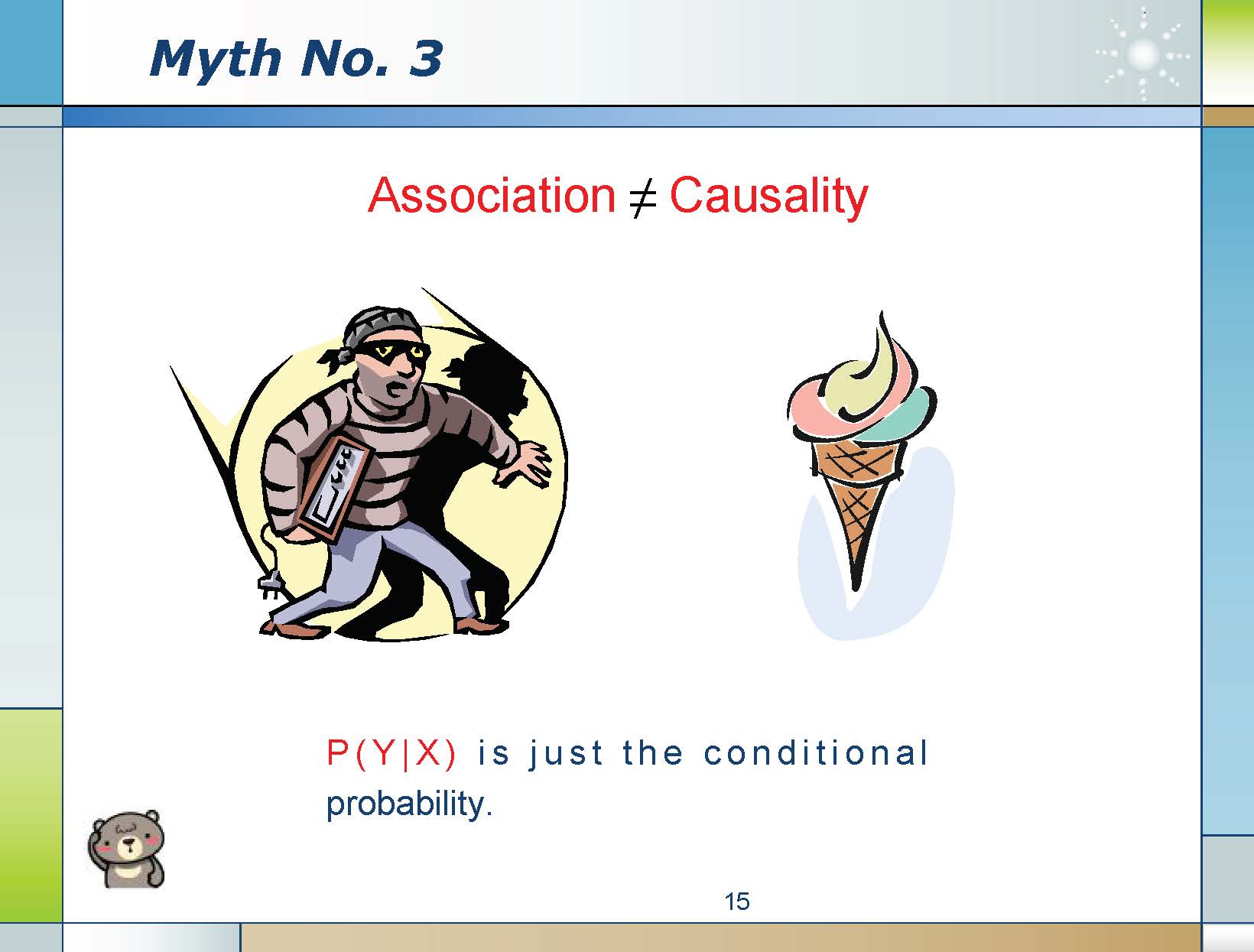 Myth No. 3

Association $\neq$ Causality

$P(Y|X)$ is just the conditional probability.

15